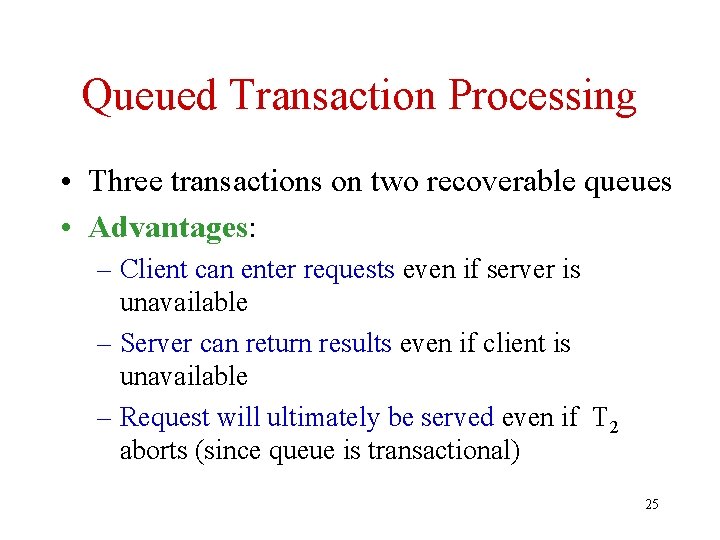 Queued Transaction Processing

• Three transactions on two recoverable queues
• Advantages:
– Client can enter requests even if server is unavailable
– Server can return results even if client is unavailable
– Request will ultimately be served even if $T_2$ aborts (since queue is transactional)

25